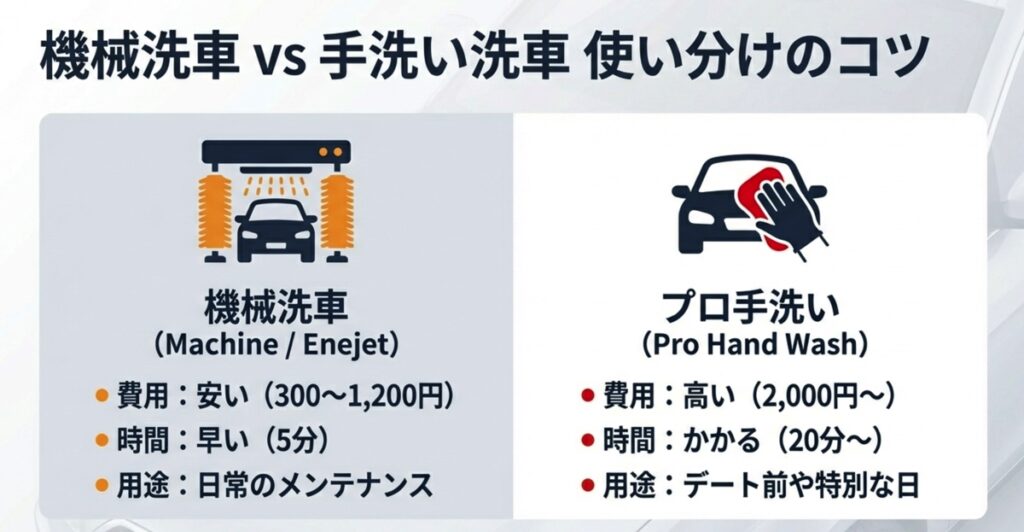 機械洗車 vs 手洗い洗車 使い分けのコツ

機械洗車
（Machine / Enejet）

● 費用：安い（300〜1,200円）
● 時間：早い（5分）
● 用途：日常のメンテナンス

プロ手洗い
（Pro Hand Wash）

● 費用：高い（2,000円〜）
● 時間：かかる（20分〜）
● 用途：デート前や特別な日